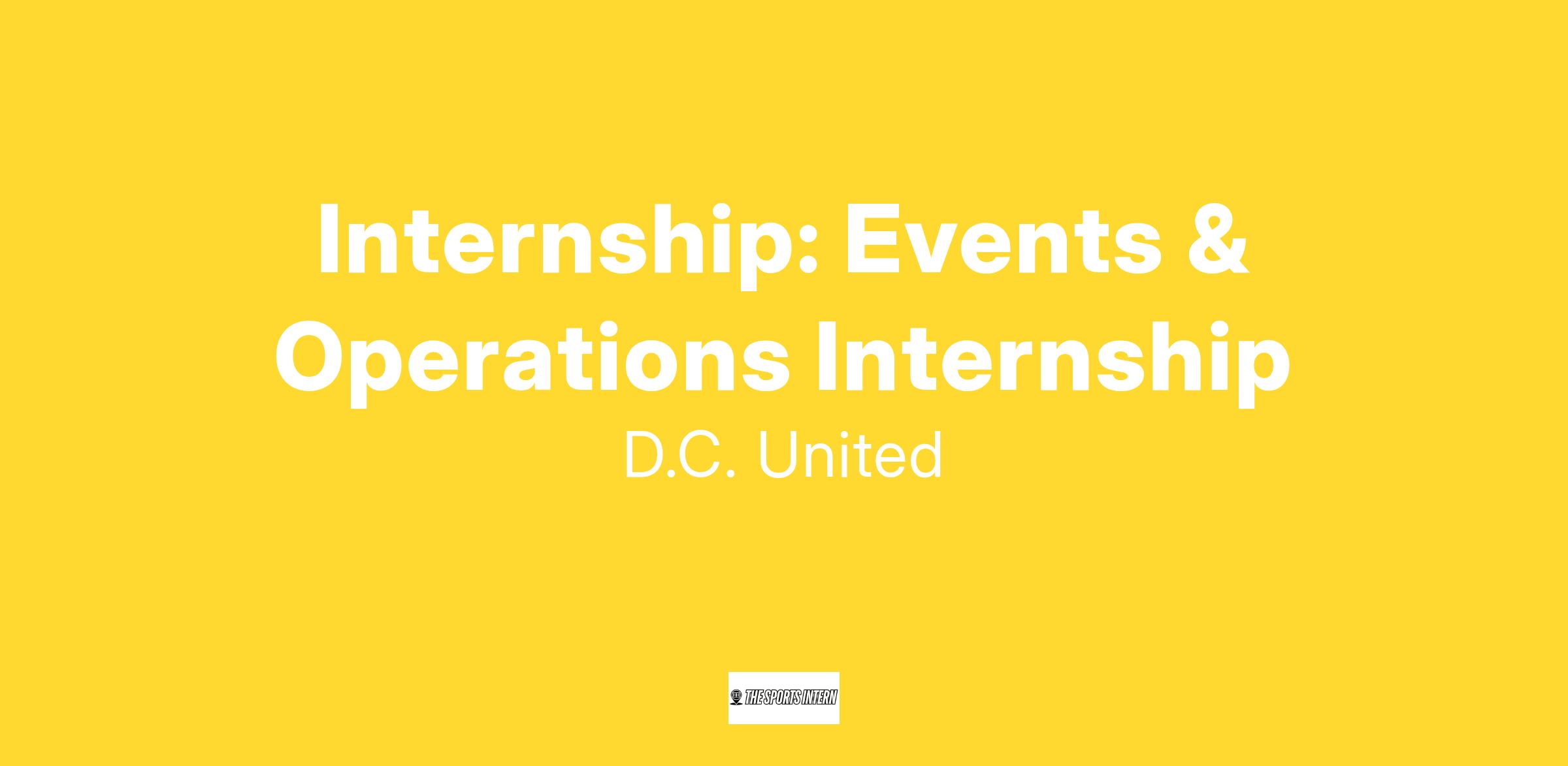 Internship: Events & Operations Internship

D.C. United

THE SPORTS INTERN